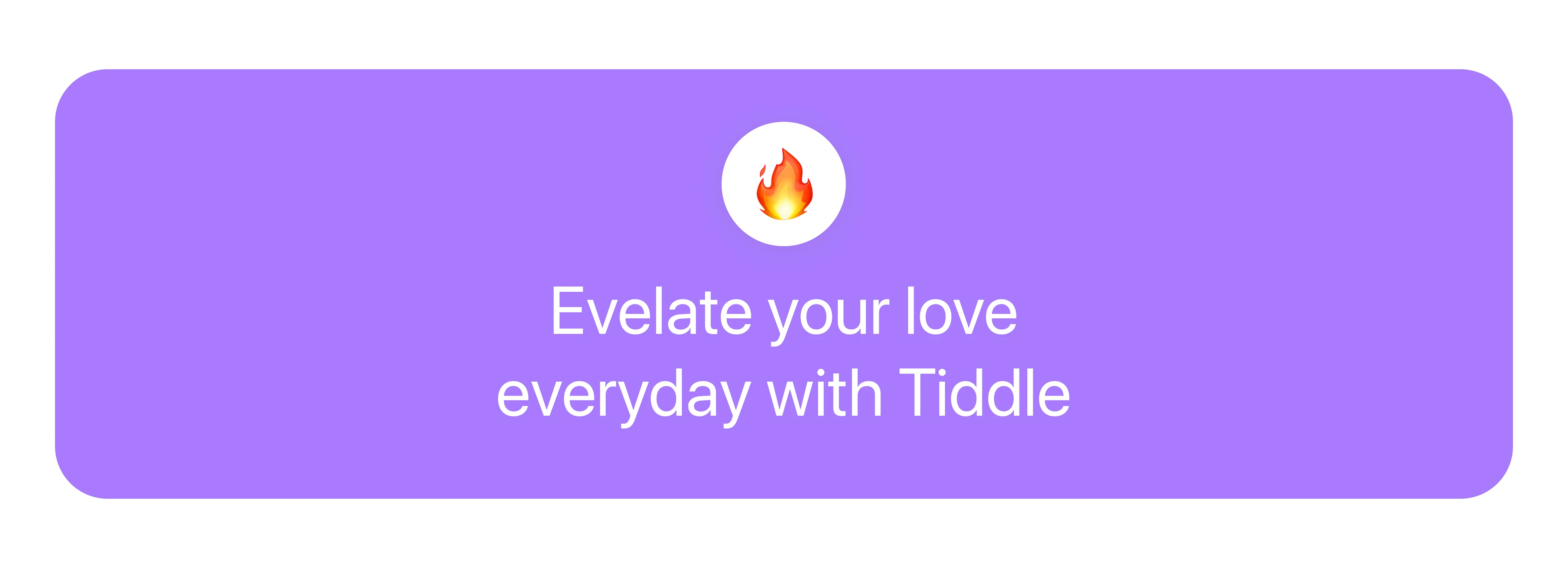 Evelate your love everyday with Tiddle